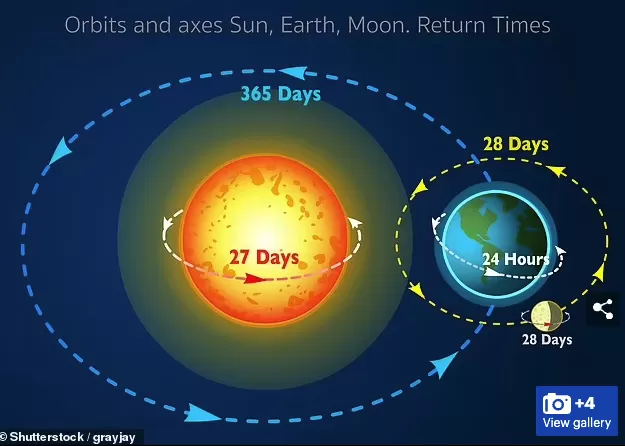 Orbits and axes Sun, Earth, Moon. Return Times

365 Days

28 Days

27 Days

24 Hours

28 Days

+4
View gallery

© Shutterstock / grayjay